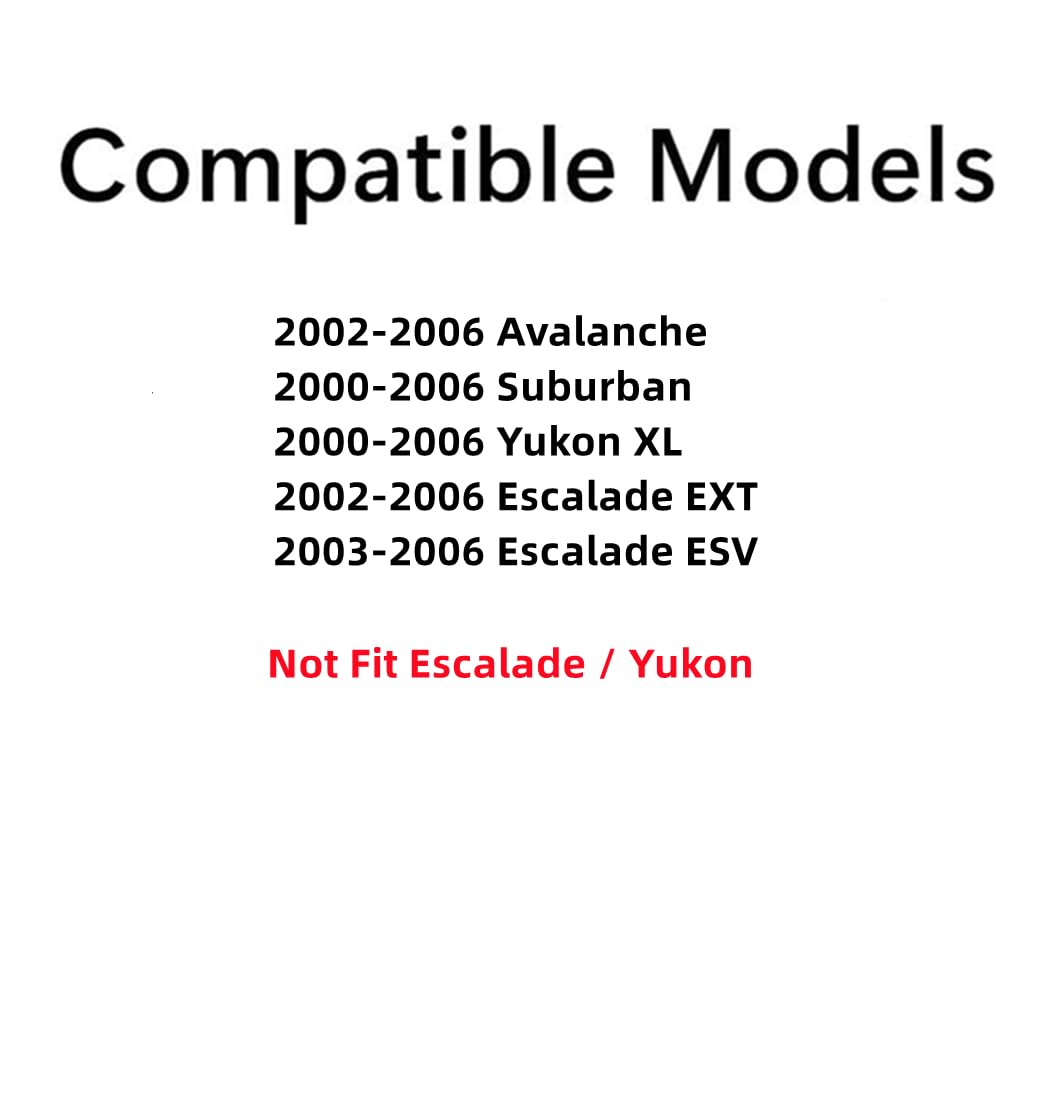 Compatible Models

2002-2006 Avalanche
2000-2006 Suburban
2000-2006 Yukon XL
2002-2006 Escalade EXT
2003-2006 Escalade ESV

Not Fit Escalade / Yukon